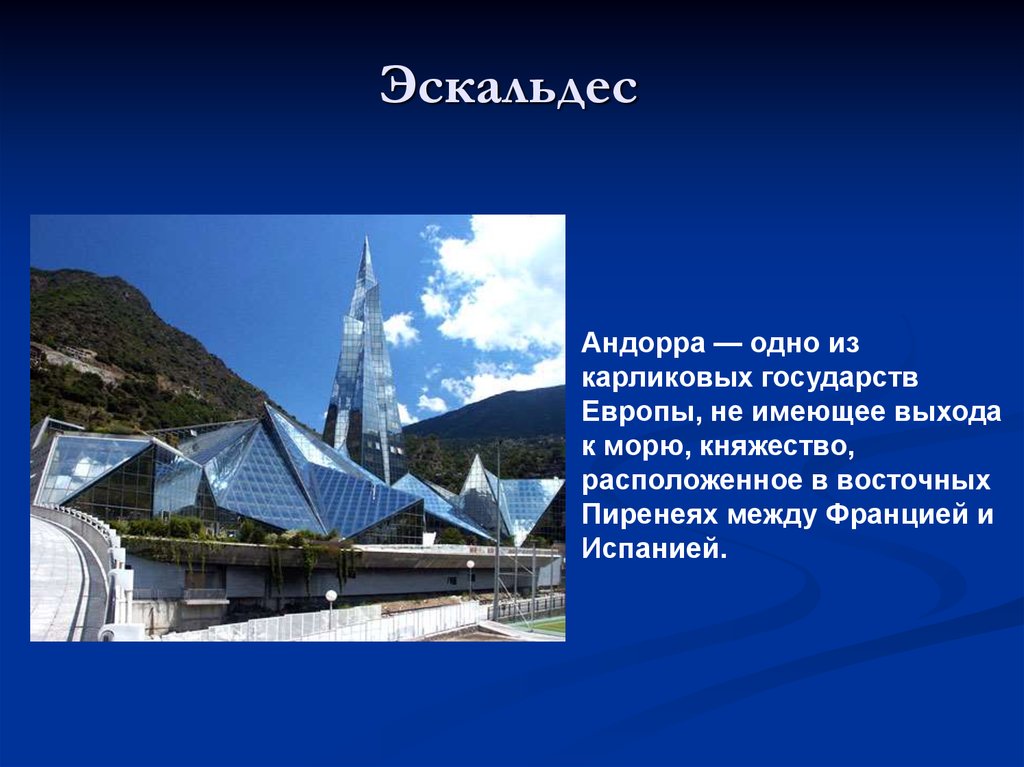 Эскальдес

Андорра — одно из карликовых государств Европы, не имеющее выхода к морю, княжество, расположенное в восточных Пиренеях между Францией и Испанией.